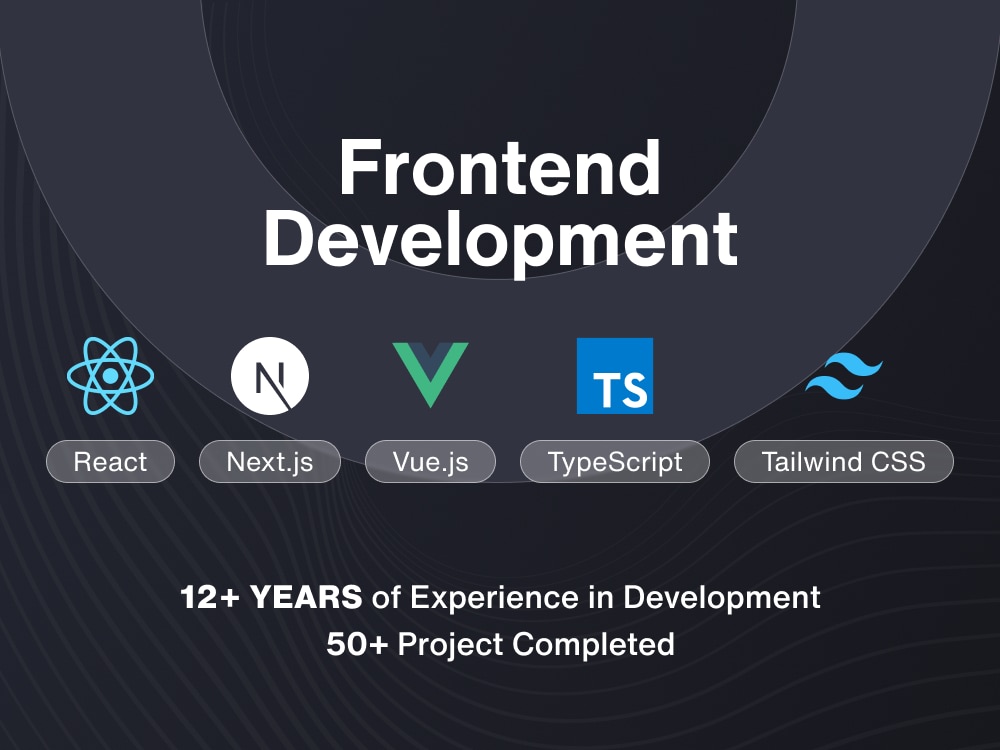 Frontend Development

N

TS

React Next.js Vue.js TypeScript Tailwind CSS

12+ YEARS of Experience in Development
50+ Project Completed